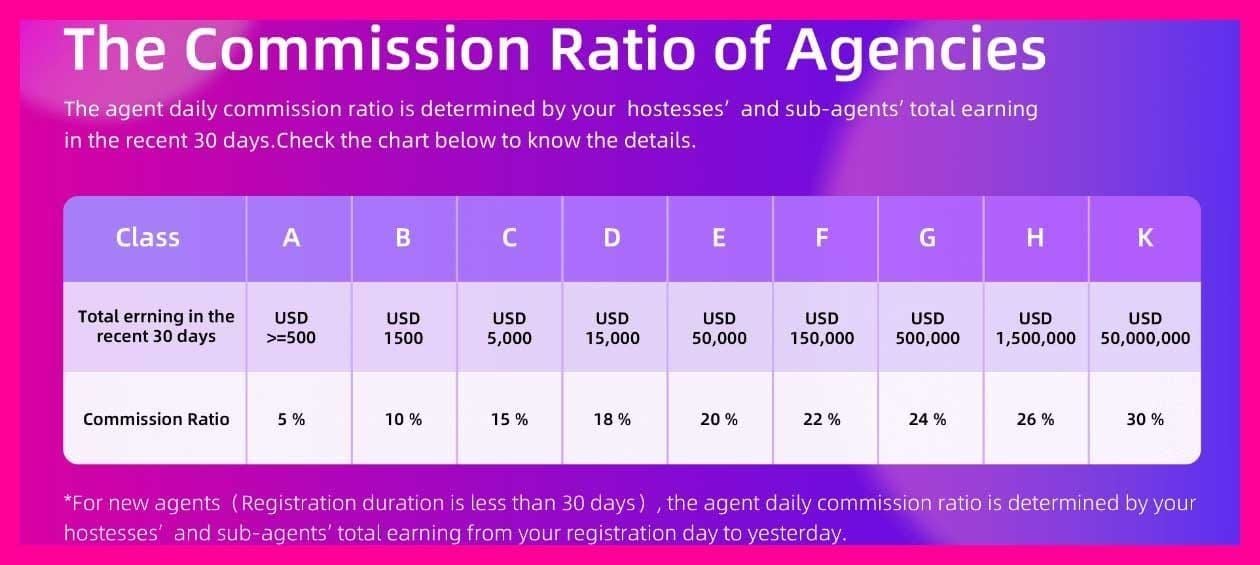 The Commission Ratio of Agencies

The agent daily commission ratio is determined by your hostesses' and sub-agents' total earning in the recent 30 days.Check the chart below to know the details.

| Class | A | B | C | D | E | F | G | H | K |
|---|---|---|---|---|---|---|---|---|---|
| Total errning in the recent 30 days | USD >=500 | USD 1500 | USD 5,000 | USD 15,000 | USD 50,000 | USD 150,000 | USD 500,000 | USD 1,500,000 | USD 50,000,000 |
| Commission Ratio | 5 % | 10 % | 15 % | 18 % | 20 % | 22 % | 24 % | 26 % | 30 % |

*For new agents（Registration duration is less than 30 days）, the agent daily commission ratio is determined by your hostesses' and sub-agents' total earning from your registration day to yesterday.